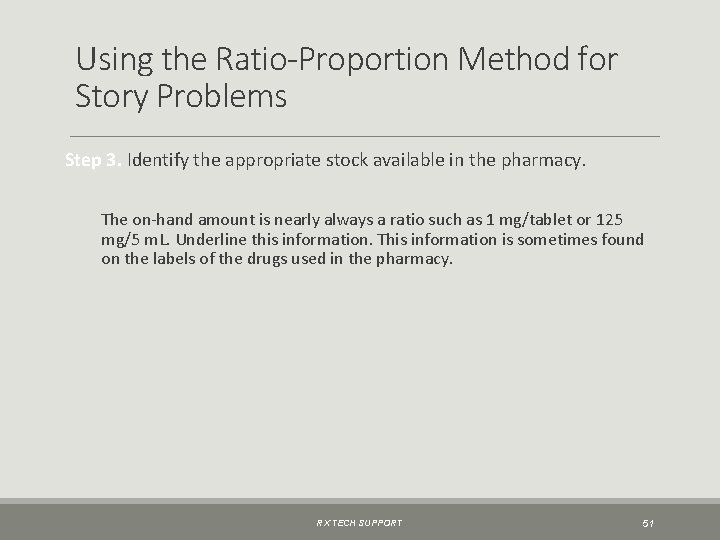 Using the Ratio-Proportion Method for Story Problems

Step 3. Identify the appropriate stock available in the pharmacy.

The on-hand amount is nearly always a ratio such as 1 mg/tablet or 125 mg/5 mL. Underline this information. This information is sometimes found on the labels of the drugs used in the pharmacy.

RX TECH SUPPORT

51